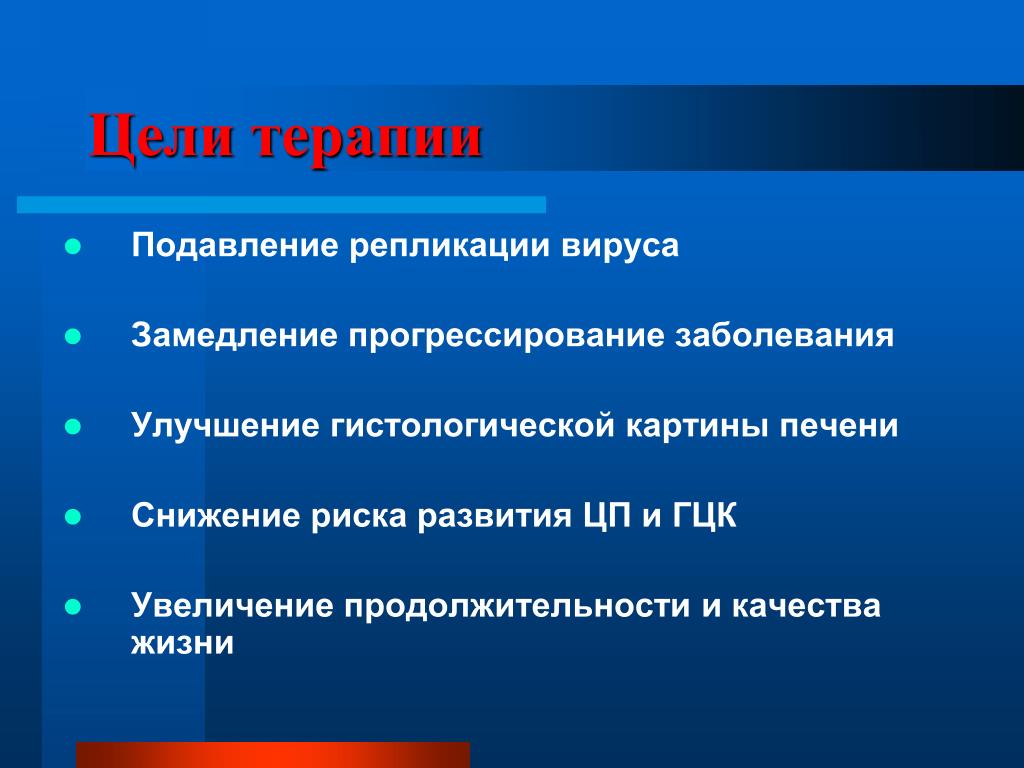 Цели терапии

- Подавление репликации вируса
- Замедление прогрессирование заболевания
- Улучшение гистологической картины печени
- Снижение риска развития ЦП и ГЦК
- Увеличение продолжительности и качества жизни